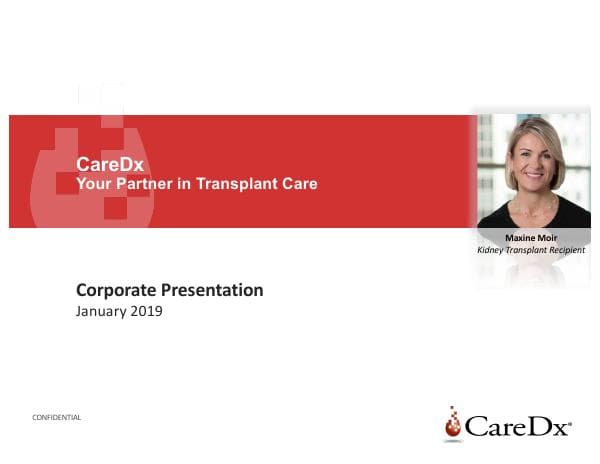 CareDx
Your Partner in Transplant Care

Maxine Moir
Kidney Transplant Recipient

Corporate Presentation
January 2019

CONFIDENTIAL

CareDx®